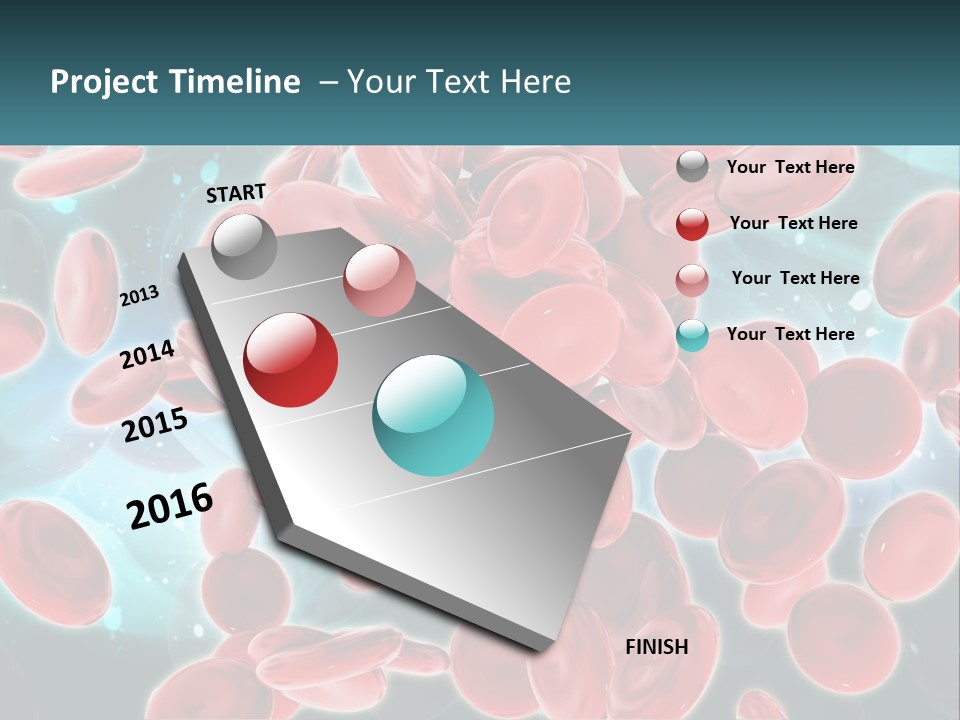 Project Timeline – Your Text Here

START

2013

2014

2015

2016

FINISH

Your Text Here

Your Text Here

Your Text Here

Your Text Here